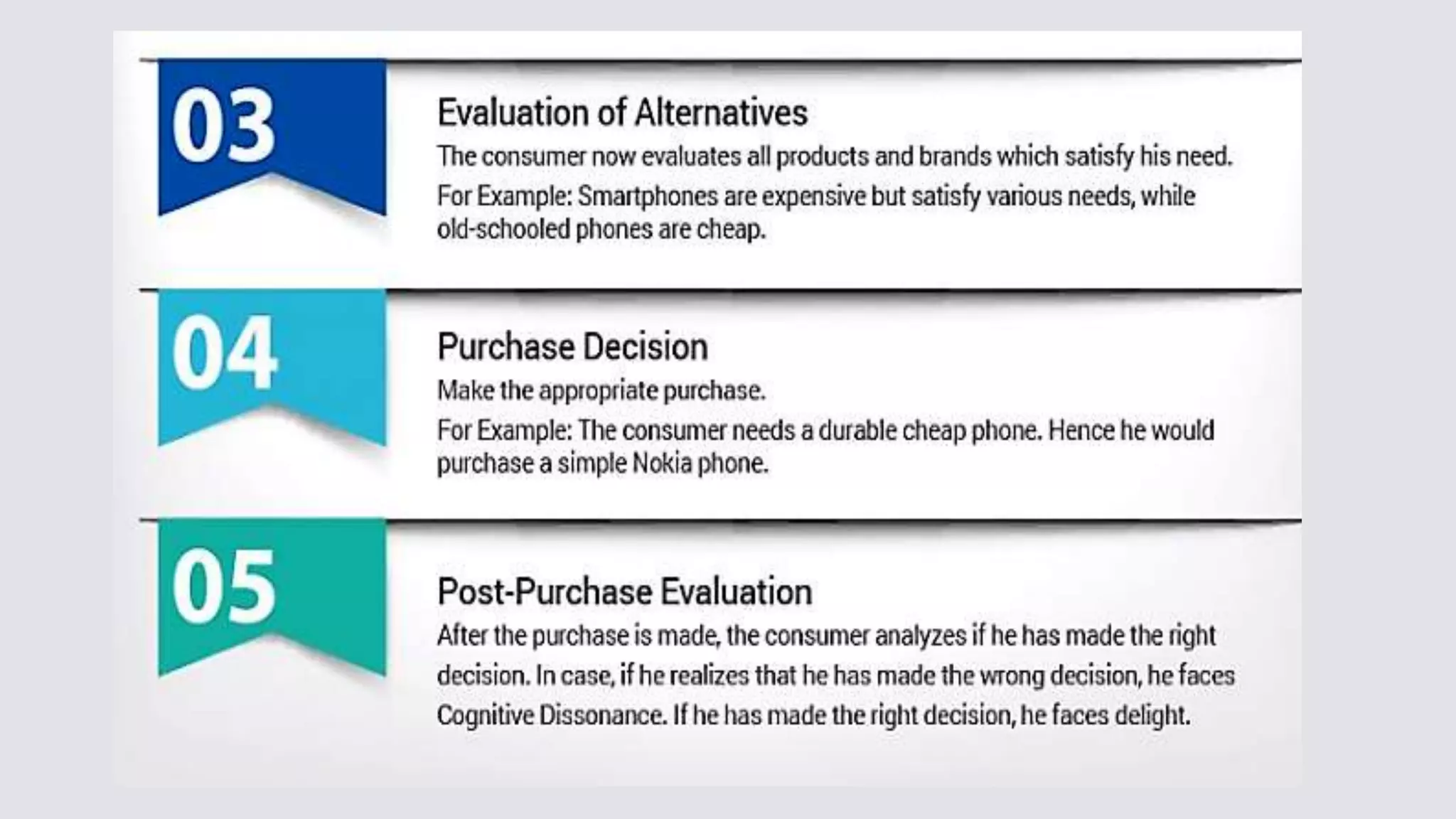 03

Evaluation of Alternatives

The consumer now evaluates all products and brands which satisfy his need.

For Example: Smartphones are expensive but satisfy various needs, while old-schooled phones are cheap.

04

Purchase Decision

Make the appropriate purchase.

For Example: The consumer needs a durable cheap phone. Hence he would purchase a simple Nokia phone.

05

Post-Purchase Evaluation

After the purchase is made, the consumer analyzes if he has made the right decision. In case, if he realizes that he has made the wrong decision, he faces Cognitive Dissonance. If he has made the right decision, he faces delight.